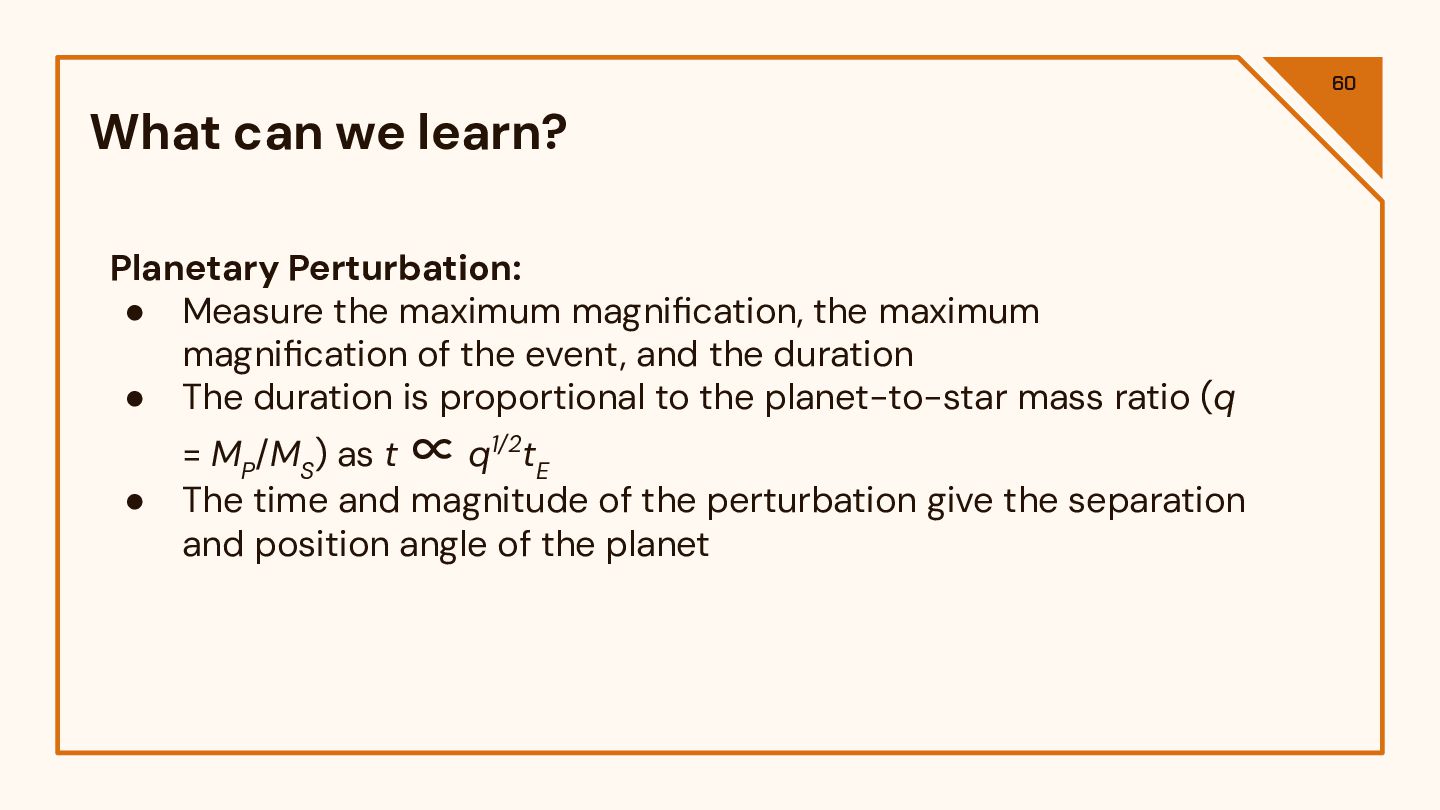 60

What can we learn?

Planetary Perturbation:
● Measure the maximum magnification, the maximum magnification of the event, and the duration
● The duration is proportional to the planet-to-star mass ratio ($q = M_P/M_S$) as $t \propto q^{1/2}t_E$
● The time and magnitude of the perturbation give the separation and position angle of the planet